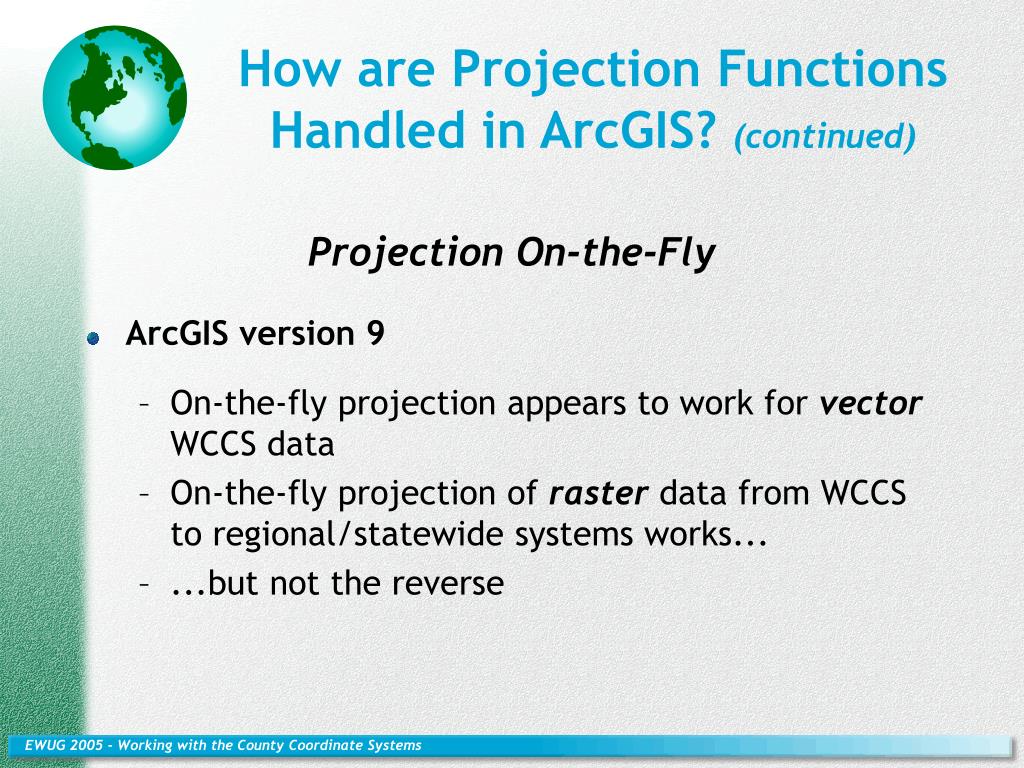 How are Projection Functions Handled in ArcGIS? (continued)

Projection On-the-Fly

ArcGIS version 9

– On-the-fly projection appears to work for vector WCCS data
– On-the-fly projection of raster data from WCCS to regional/statewide systems works...
– ...but not the reverse

EWUG 2005 - Working with the County Coordinate Systems